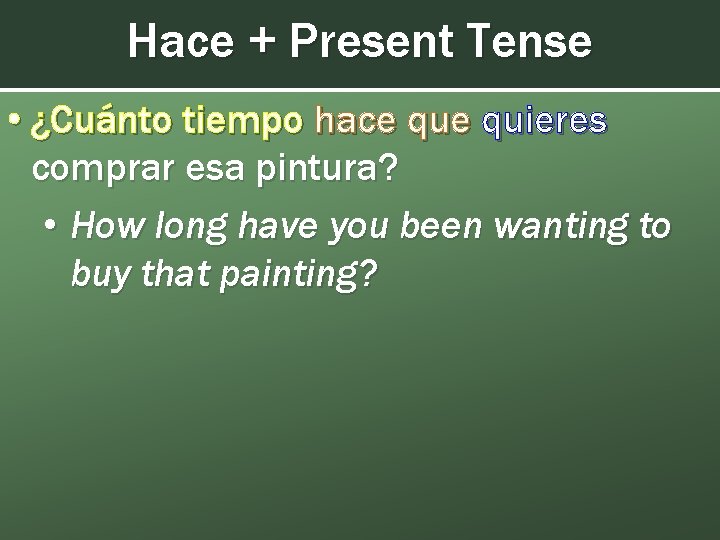 Hace + Present Tense

• ¿Cuánto tiempo hace que quieres comprar esa pintura?

• How long have you been wanting to buy that painting?